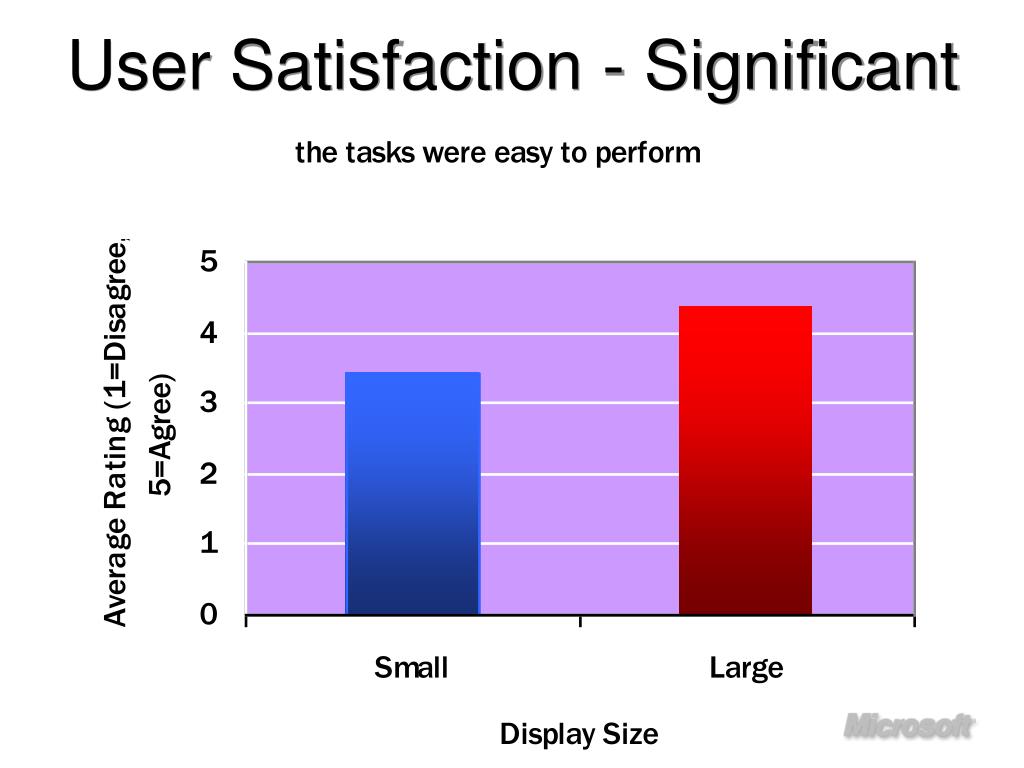 User Satisfaction - Significant

the tasks were easy to perform

Average Rating (1=Disagree, 5=Agree)

5
4
3
2
1
0

Small
Large

Display Size

Microsoft